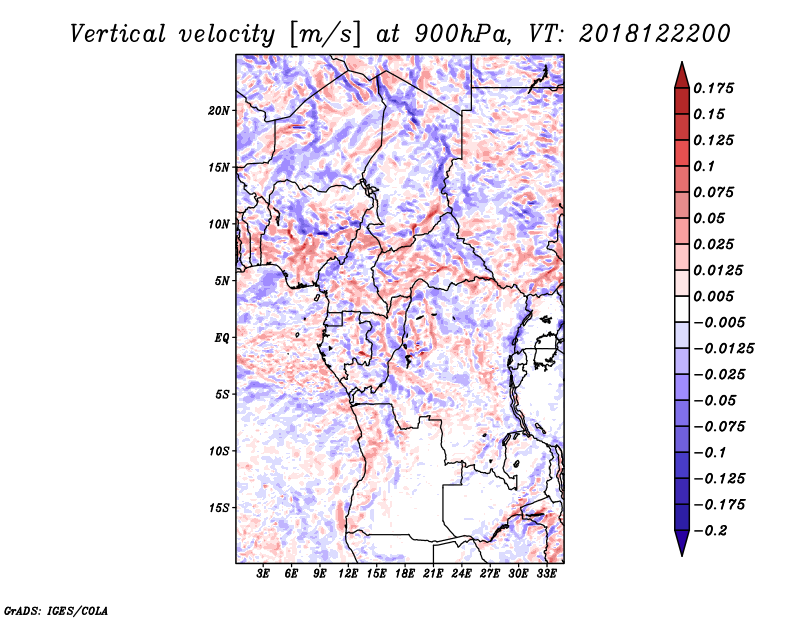 Vertical velocity [m/s] at 900hPa, VT: 2018122200

20N
15N
10N
5N
EQ
5S
10S
15S

3E 6E 9E 12E 15E 18E 21E 24E 27E 30E 33E

0.175
0.15
0.125
0.1
0.075
0.05
0.025
0.0125
0.005
−0.005
−0.0125
−0.025
−0.05
−0.075
−0.1
−0.125
−0.175
−0.2

GrADS: IGES/COLA